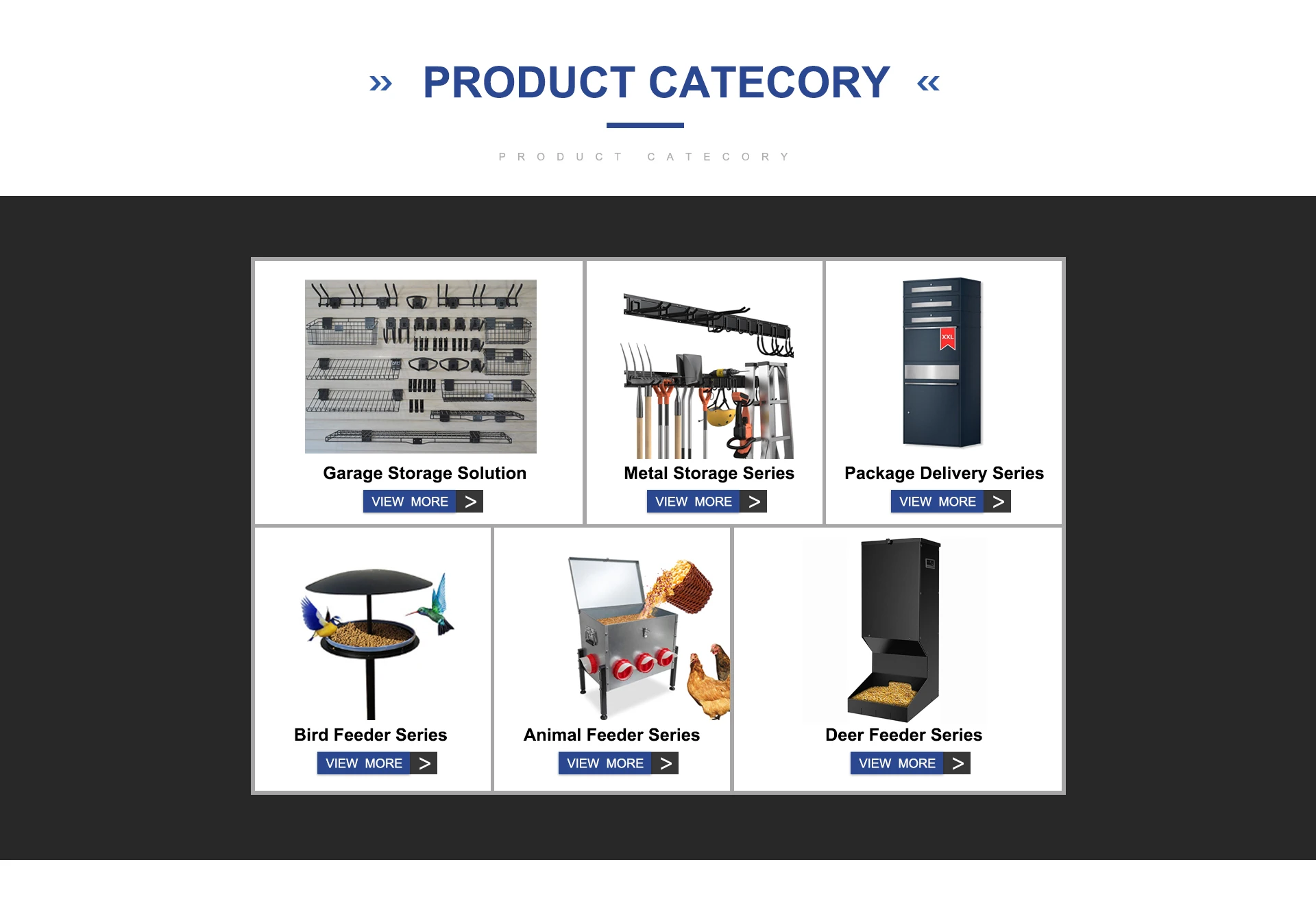 » PRODUCT CATECORY «

PRODUCT CATECORY

XXL

Garage Storage Solution
VIEW MORE >

Metal Storage Series
VIEW MORE >

Package Delivery Series
VIEW MORE >

Bird Feeder Series
VIEW MORE >

Animal Feeder Series
VIEW MORE >

Deer Feeder Series
VIEW MORE >